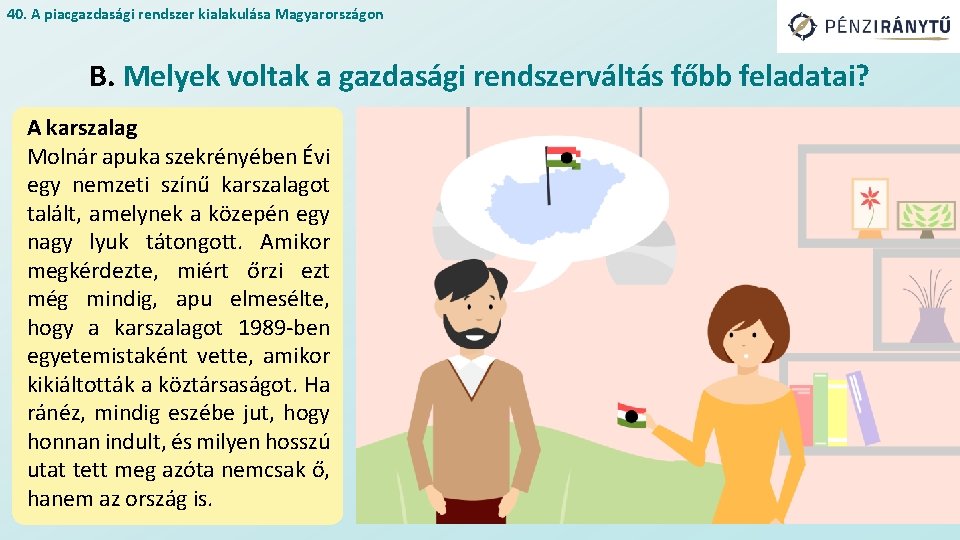 40. A piacgazdasági rendszer kialakulása Magyarországon

PÉNZIRÁNYTŰ

B. Melyek voltak a gazdasági rendszerváltás főbb feladatai?

A karszalag
Molnár apuka szekrényében Évi egy nemzeti színű karszalagot talált, amelynek a közepén egy nagy lyuk tátongott. Amikor megkérdezte, miért őrzi ezt még mindig, apu elmesélte, hogy a karszalagot 1989-ben egyetemistaként vette, amikor kikiáltották a köztársaságot. Ha ránéz, mindig eszébe jut, hogy honnan indult, és milyen hosszú utat tett meg azóta nemcsak ő, hanem az ország is.